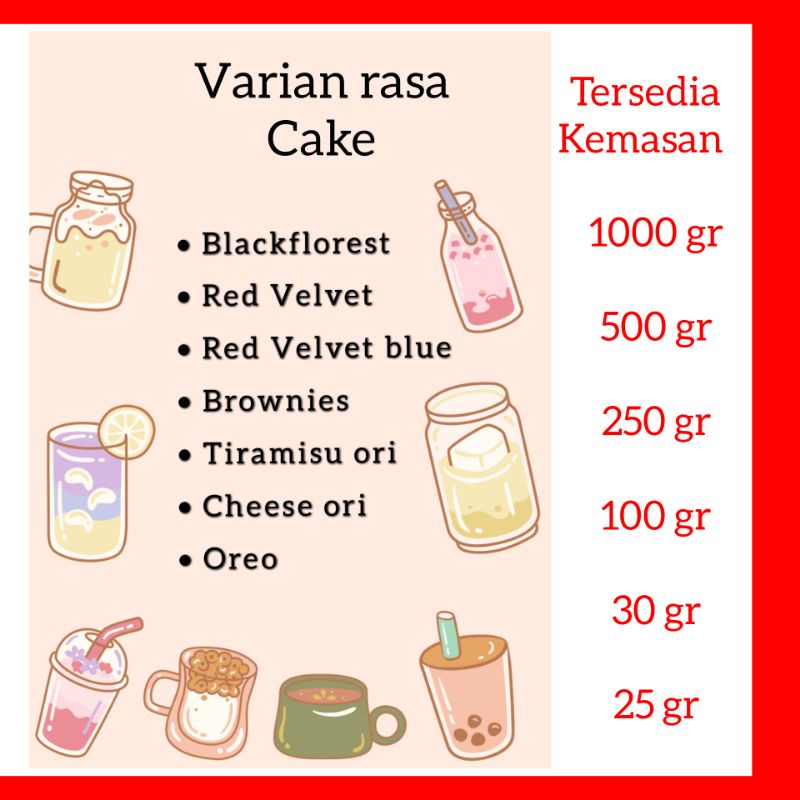 Varian rasa Cake

• Blackflorest
• Red Velvet
• Red Velvet blue
• Brownies
• Tiramisu ori
• Cheese ori
• Oreo

Tersedia Kemasan

1000 gr

500 gr

250 gr

100 gr

30 gr

25 gr